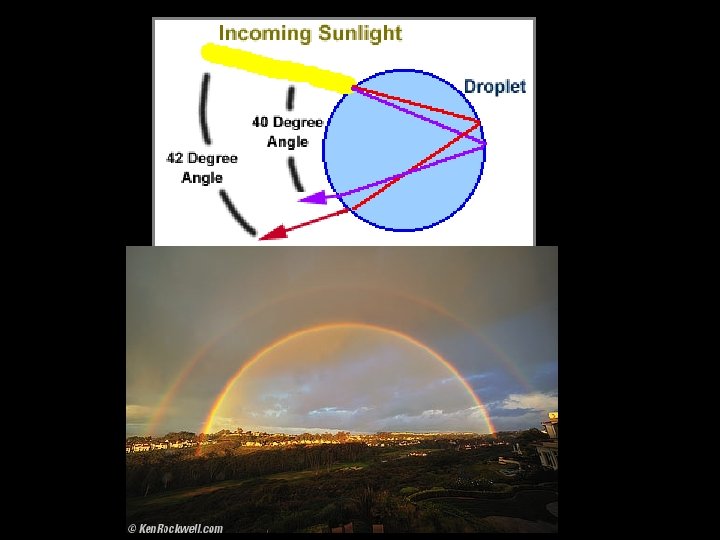 Incoming Sunlight

Droplet

40 Degree Angle

42 Degree Angle

© KenRockwell.com